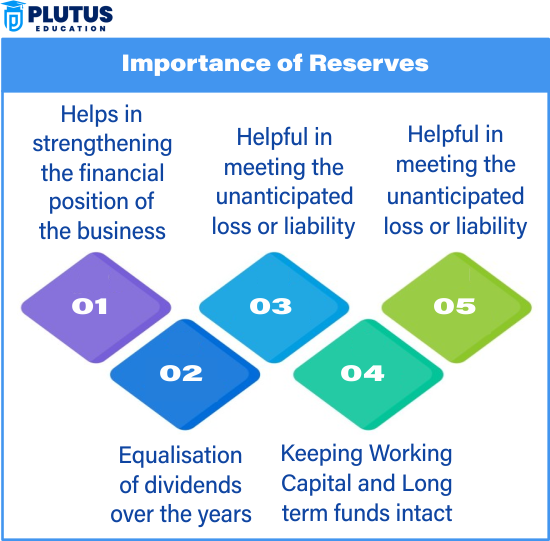 PLUTUS
EDUCATION

Importance of Reserves

Helps in strengthening the financial position of the business

Helpful in meeting the unanticipated loss or liability

Helpful in meeting the unanticipated loss or liability

01

03

05

02

04

Equalisation of dividends over the years

Keeping Working Capital and Long term funds intact